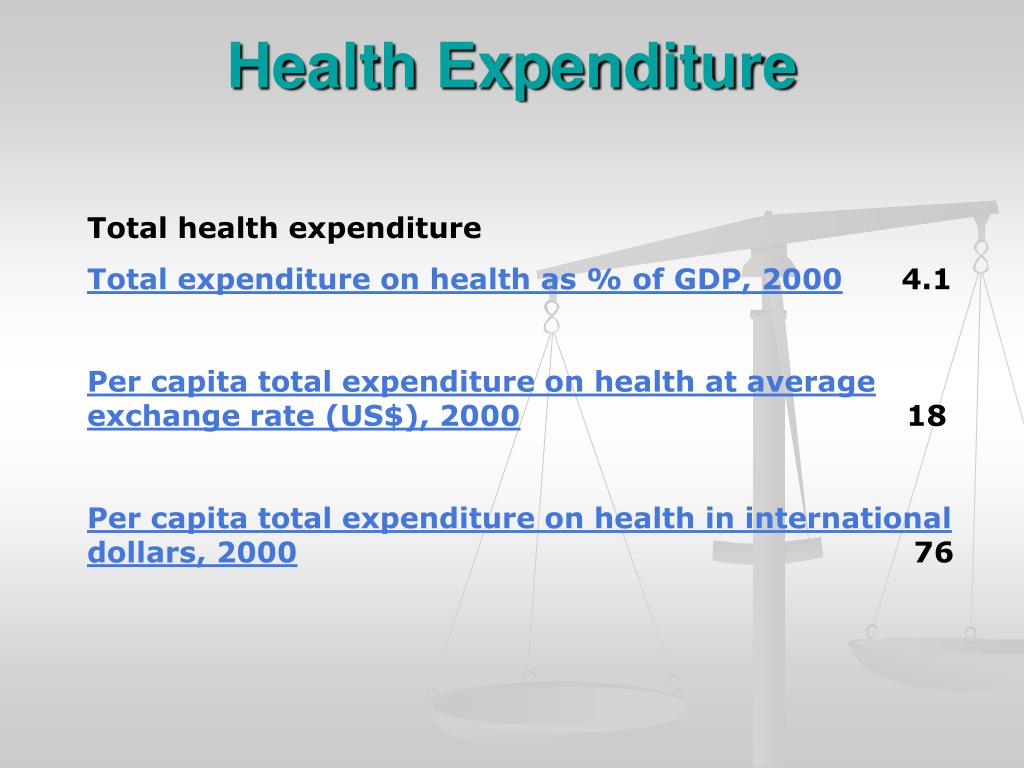 Health Expenditure

Total health expenditure

Total expenditure on health as % of GDP, 2000 4.1

Per capita total expenditure on health at average exchange rate (US$), 2000 18

Per capita total expenditure on health in international dollars, 2000 76